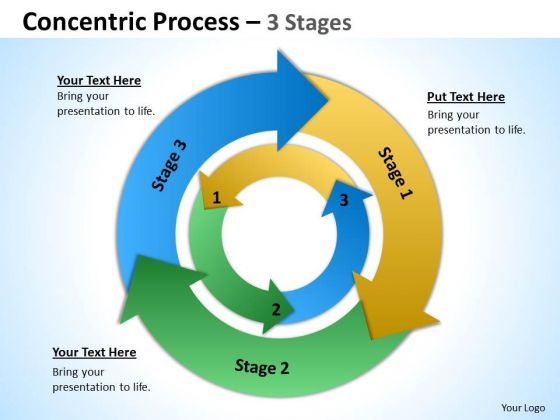 Concentric Process – 3 Stages

Your Text Here
Bring your presentation to life.

Put Text Here
Bring your presentation to life.

Stage 3

Stage 1

1

3

2

Stage 2

Your Text Here
Bring your presentation to life.

Your Logo